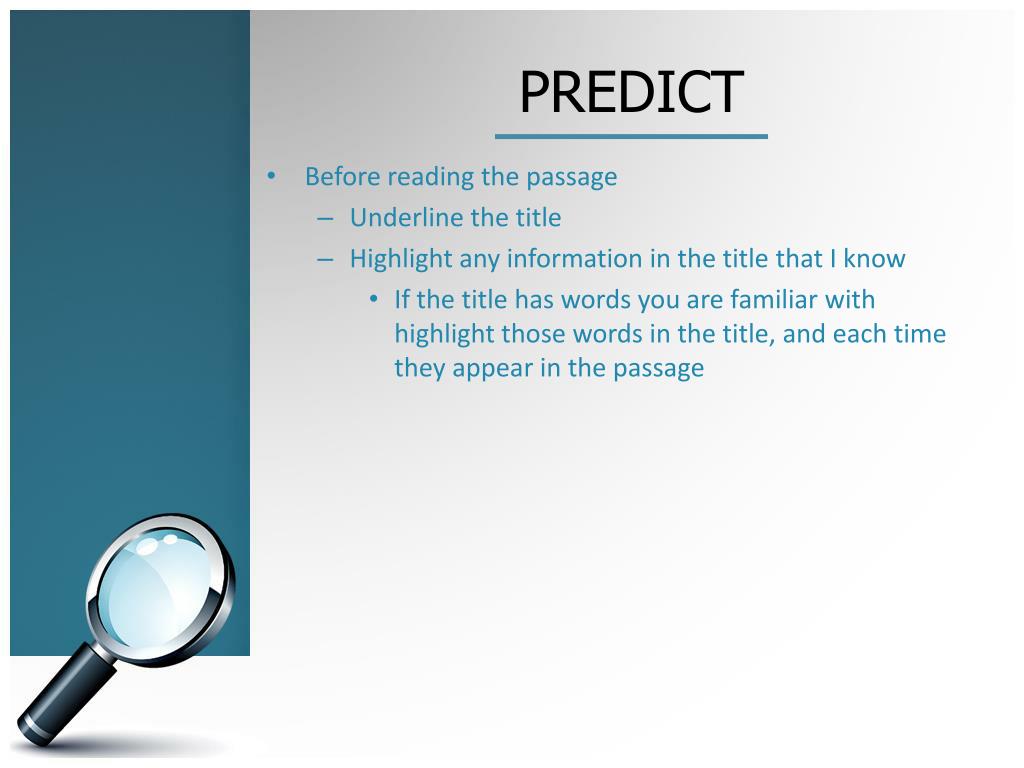 PREDICT

• Before reading the passage
– Underline the title
– Highlight any information in the title that I know
• If the title has words you are familiar with highlight those words in the title, and each time they appear in the passage